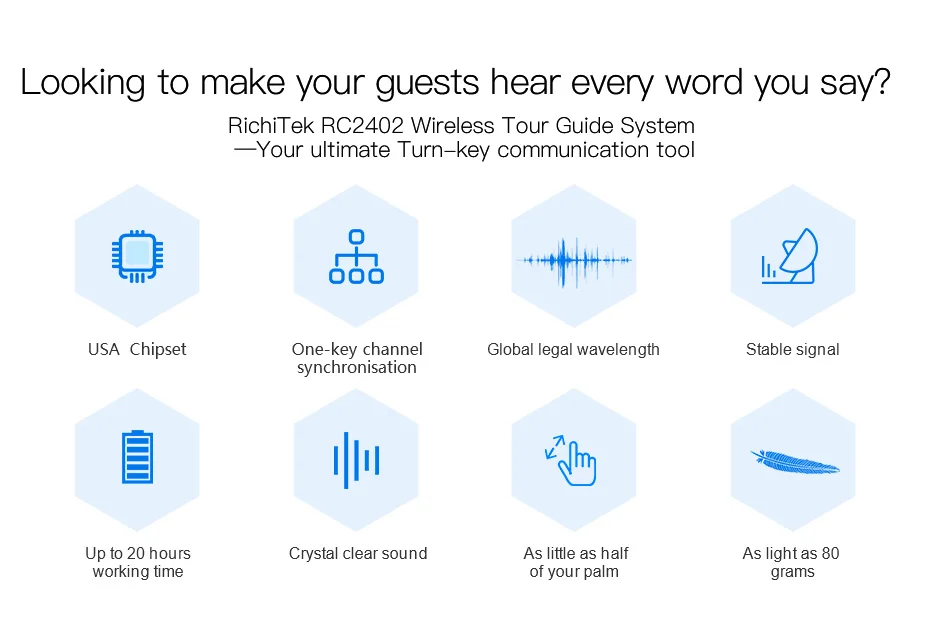 Looking to make your guests hear every word you say?

RichiTek RC2402 Wireless Tour Guide System
—Your ultimate Turn–key communication tool

USA  Chipset

One-key channel synchronisation

Global legal wavelength

Stable signal

Up to 20 hours working time

Crystal clear sound

As little as half of your palm

As light as 80 grams